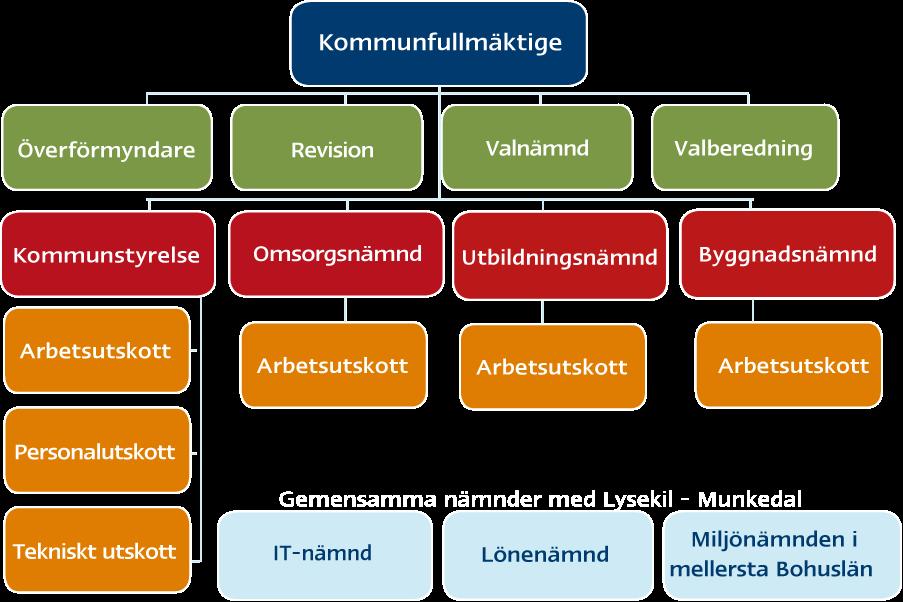 Kommunfullmäktige

Överförmyndare

Revision

Valnämnd

Valberedning

Kommunstyrelse

Omsorgsnämnd

Utbildningsnämnd

Byggnadsnämnd

Arbetsutskott

Personalutskott

Tekniskt utskott

Arbetsutskott

Arbetsutskott

Arbetsutskott

Gemensamma nämnder med Lysekil - Munkedal

IT-nämnd

Lönenämnd

Miljönämnden i mellersta Bohuslän